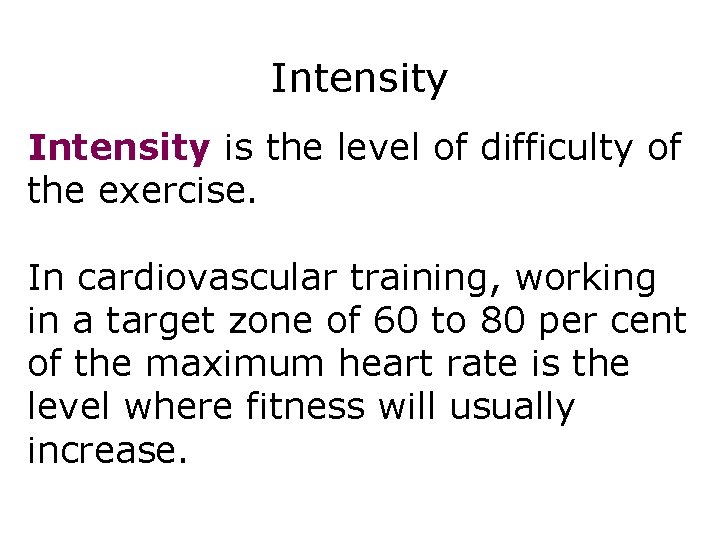 Intensity

Intensity is the level of difficulty of the exercise.

In cardiovascular training, working in a target zone of 60 to 80 per cent of the maximum heart rate is the level where fitness will usually increase.